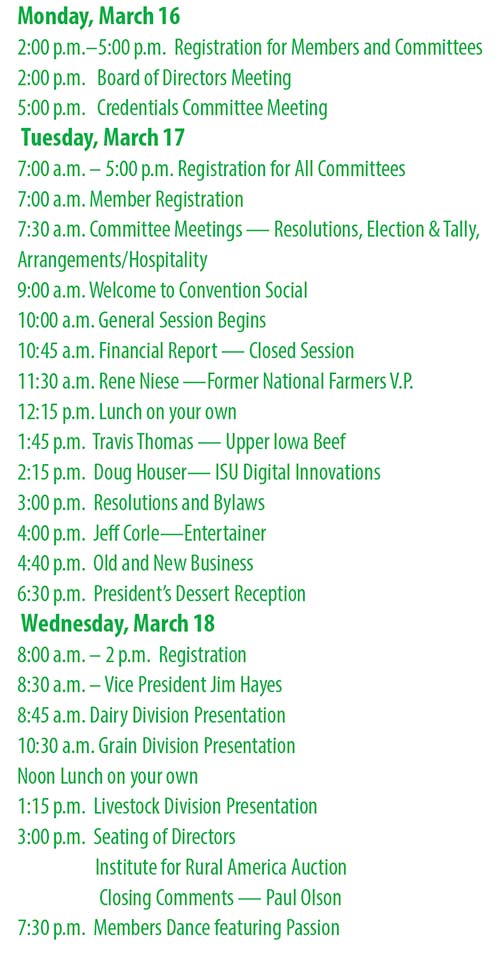 Monday, March 16
2:00 p.m.–5:00 p.m. Registration for Members and Committees
2:00 p.m. Board of Directors Meeting
5:00 p.m. Credentials Committee Meeting
Tuesday, March 17
7:00 a.m. – 5:00 p.m. Registration for All Committees
7:00 a.m. Member Registration
7:30 a.m. Committee Meetings — Resolutions, Election & Tally, Arrangements/Hospitality
9:00 a.m. Welcome to Convention Social
10:00 a.m. General Session Begins
10:45 a.m. Financial Report — Closed Session
11:30 a.m. Rene Niese —Former National Farmers V.P.
12:15 p.m. Lunch on your own
1:45 p.m. Travis Thomas — Upper Iowa Beef
2:15 p.m. Doug Houser— ISU Digital Innovations
3:00 p.m. Resolutions and Bylaws
4:00 p.m. Jeff Corle—Entertainer
4:40 p.m. Old and New Business
6:30 p.m. President's Dessert Reception
Wednesday, March 18
8:00 a.m. – 2 p.m. Registration
8:30 a.m. – Vice President Jim Hayes
8:45 a.m. Dairy Division Presentation
10:30 a.m. Grain Division Presentation
Noon Lunch on your own
1:15 p.m. Livestock Division Presentation
3:00 p.m. Seating of Directors
Institute for Rural America Auction
Closing Comments — Paul Olson
7:30 p.m. Members Dance featuring Passion